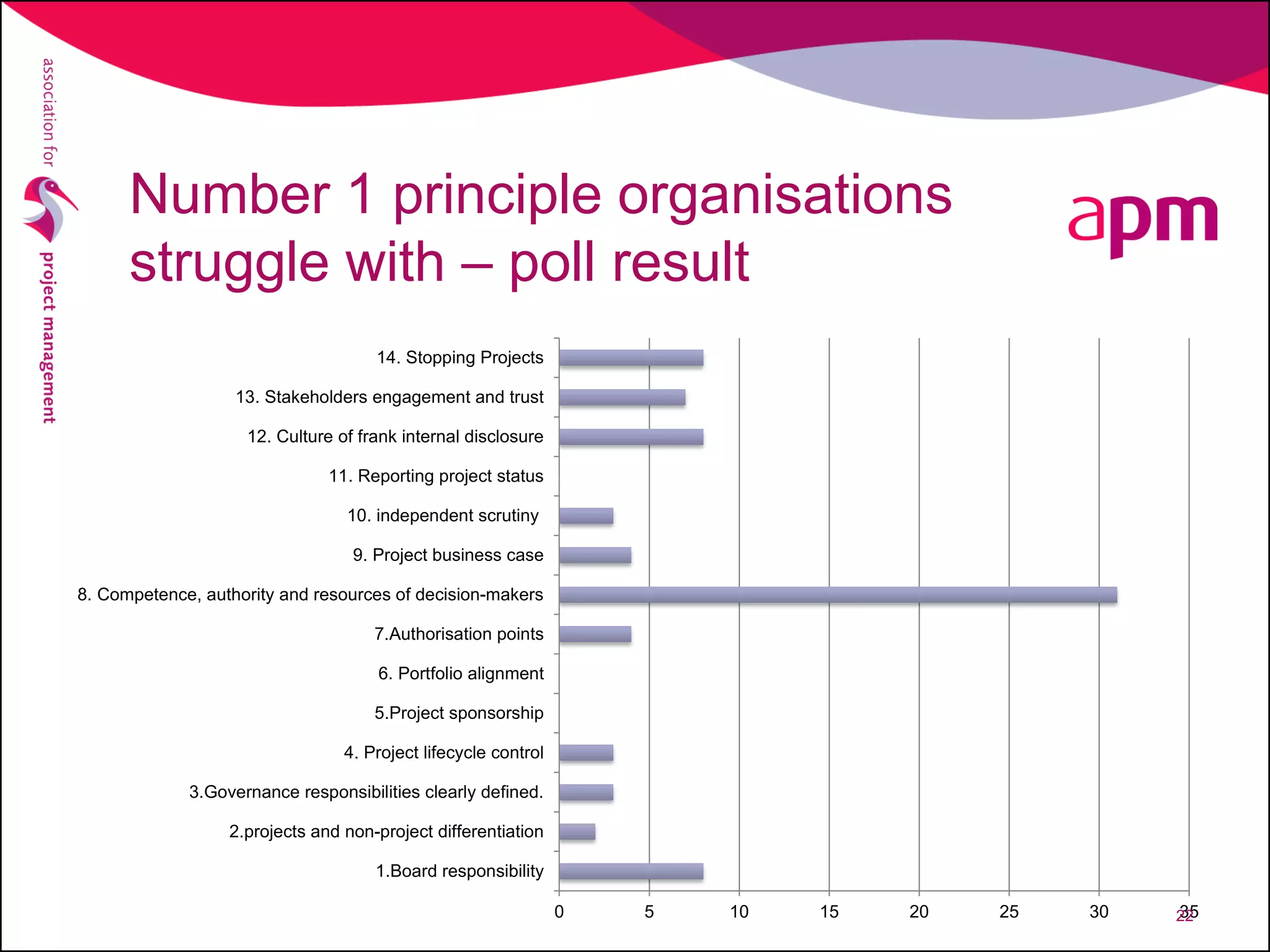 association for project management

Number 1 principle organisations struggle with – poll result

apm

14. Stopping Projects
13. Stakeholders engagement and trust
12. Culture of frank internal disclosure
11. Reporting project status
10. independent scrutiny
9. Project business case
8. Competence, authority and resources of decision-makers
7.Authorisation points
6. Portfolio alignment
5.Project sponsorship
4. Project lifecycle control
3.Governance responsibilities clearly defined.
2.projects and non-project differentiation
1.Board responsibility

0 5 10 15 20 25 30 35

22